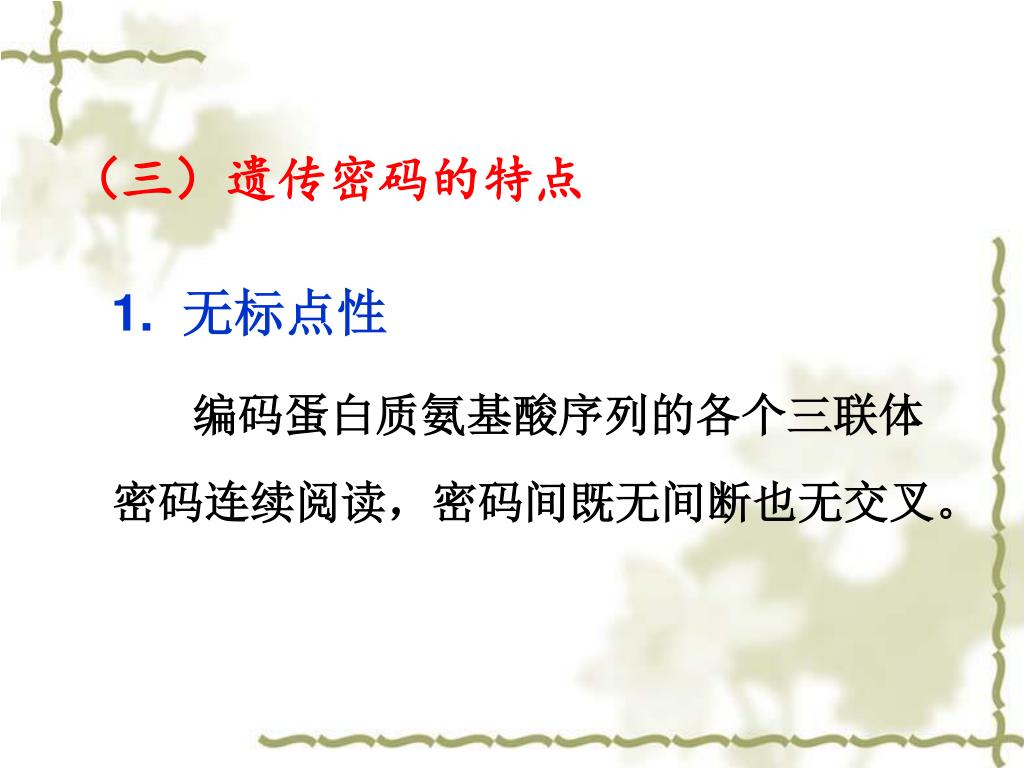 （三）遗传密码的特点

1. 无标点性

编码蛋白质氨基酸序列的各个三联体密码连续阅读，密码间既无间断也无交叉。